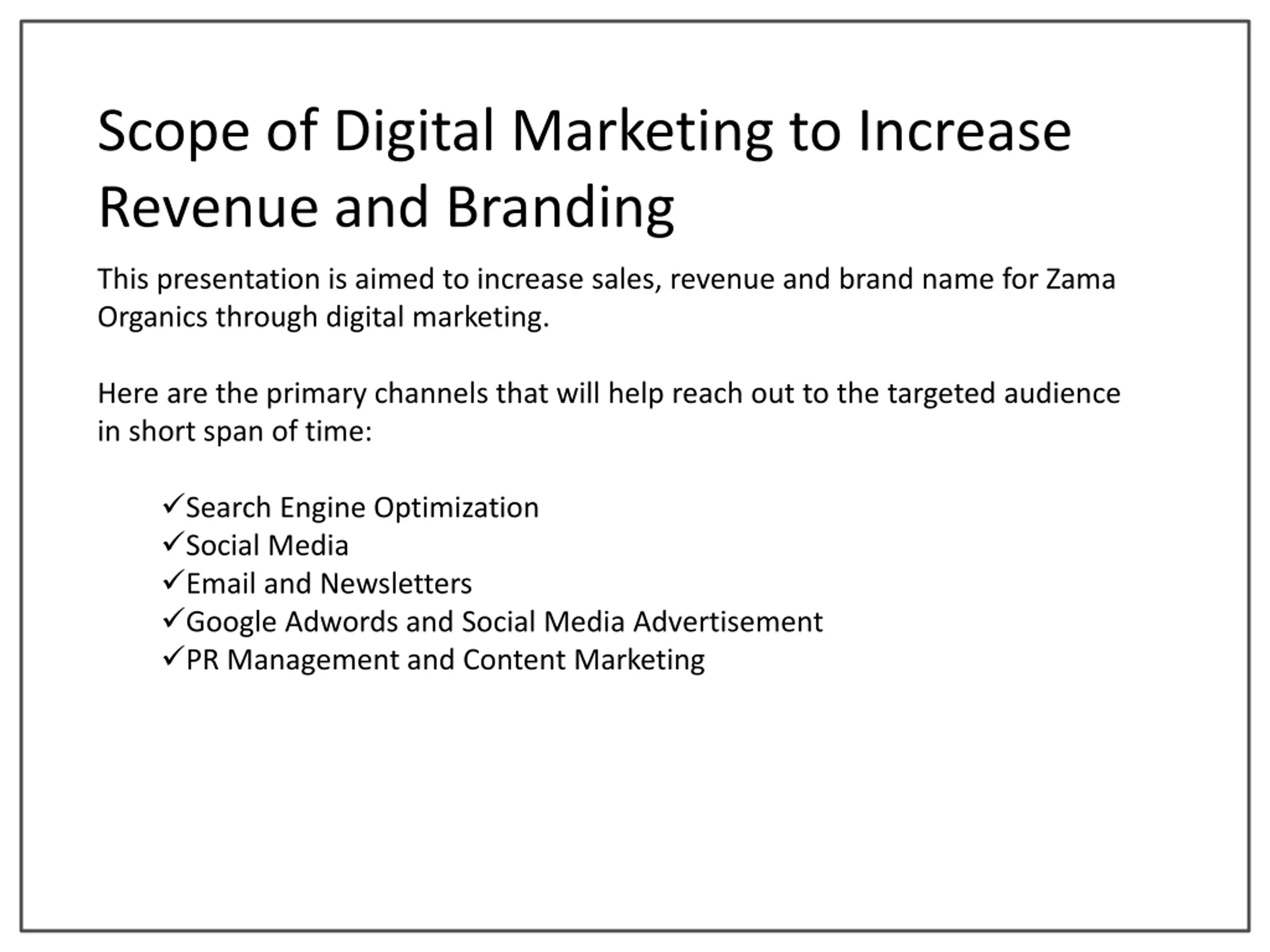 Scope of Digital Marketing to Increase Revenue and Branding

This presentation is aimed to increase sales, revenue and brand name for Zama Organics through digital marketing.

Here are the primary channels that will help reach out to the targeted audience in short span of time:

✓Search Engine Optimization
✓Social Media
✓Email and Newsletters
✓Google Adwords and Social Media Advertisement
✓PR Management and Content Marketing